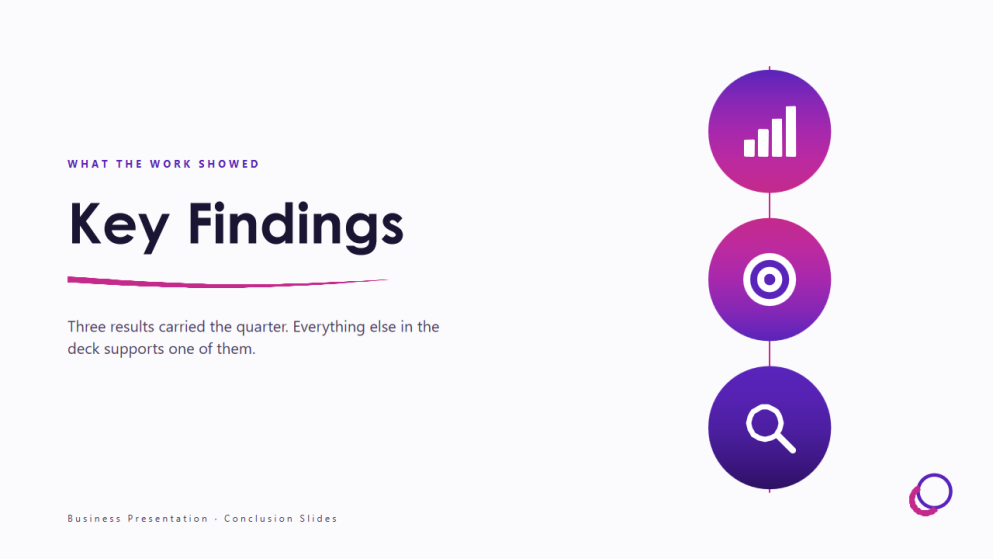 WHAT THE WORK SHOWED

Key Findings

Three results carried the quarter. Everything else in the deck supports one of them.

Business Presentation · Conclusion Slides